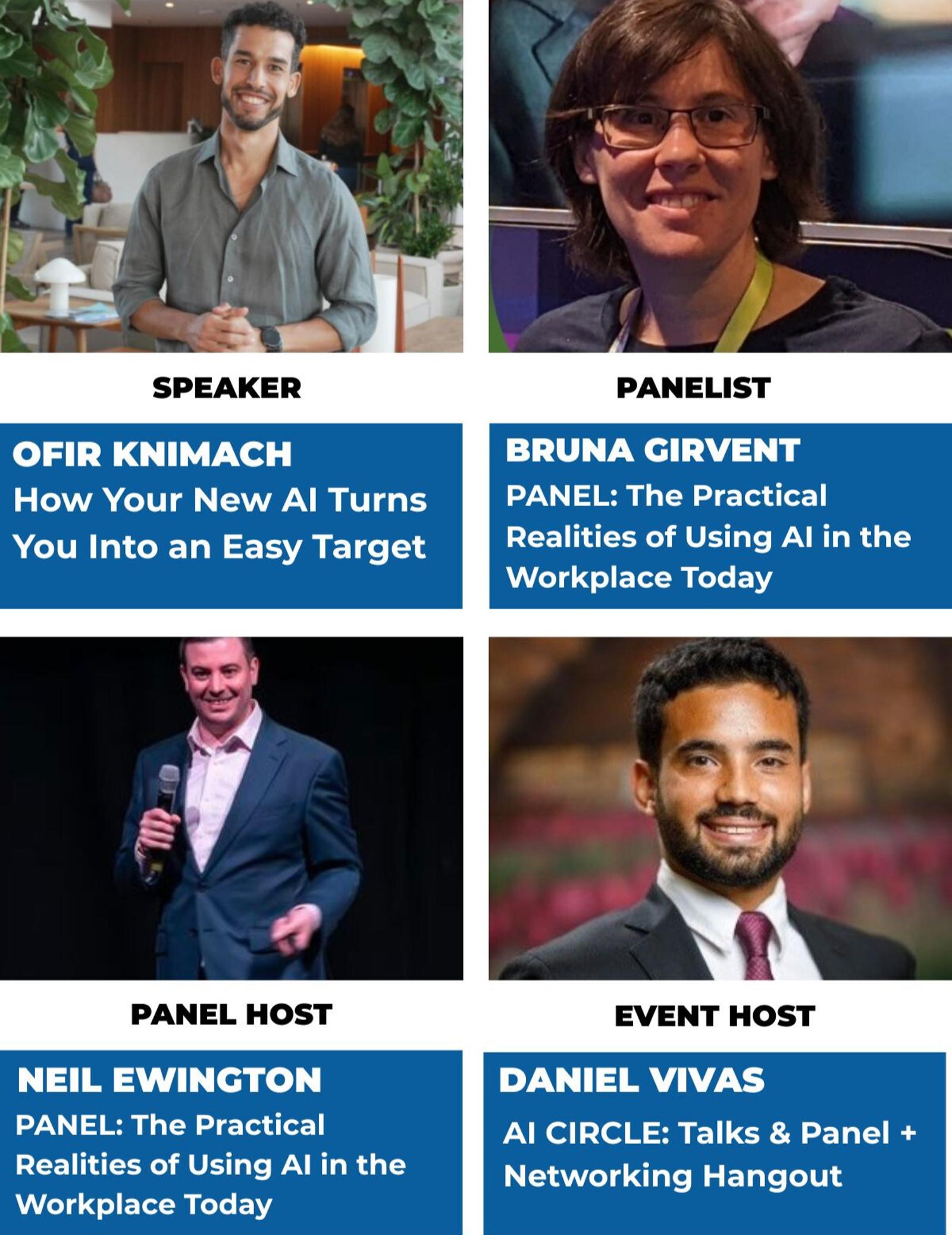 SPEAKER

OFIR KNIMACH
How Your New AI Turns You Into an Easy Target

PANELIST

BRUNA GIRVENT
PANEL: The Practical Realities of Using AI in the Workplace Today

PANEL HOST

NEIL EWINGTON
PANEL: The Practical Realities of Using AI in the Workplace Today

EVENT HOST

DANIEL VIVAS
AI CIRCLE: Talks & Panel + Networking Hangout